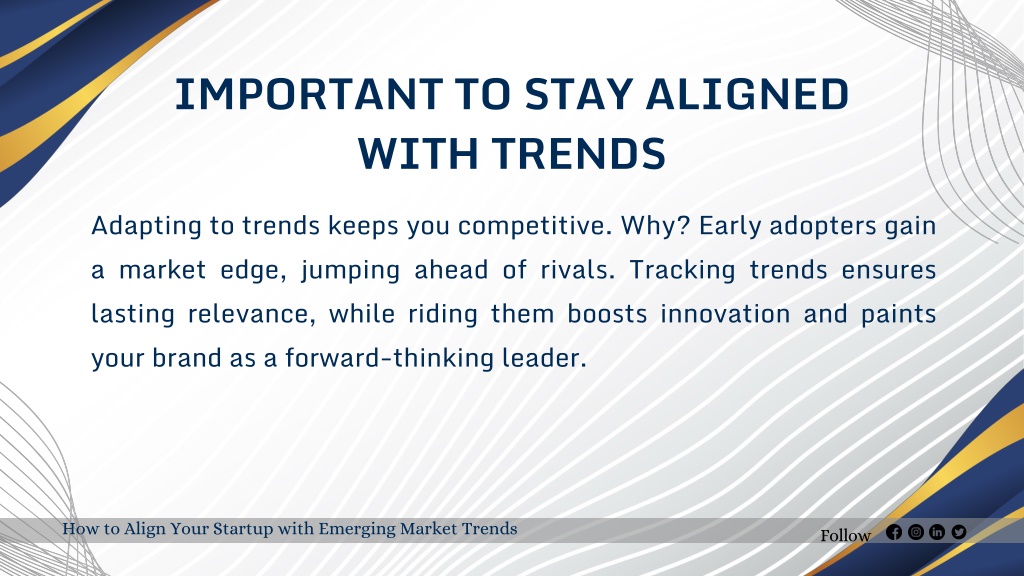 IMPORTANT TO STAY ALIGNED WITH TRENDS

Adapting to trends keeps you competitive. Why? Early adopters gain a market edge, jumping ahead of rivals. Tracking trends ensures lasting relevance, while riding them boosts innovation and paints your brand as a forward-thinking leader.

How to Align Your Startup with Emerging Market Trends

Follow